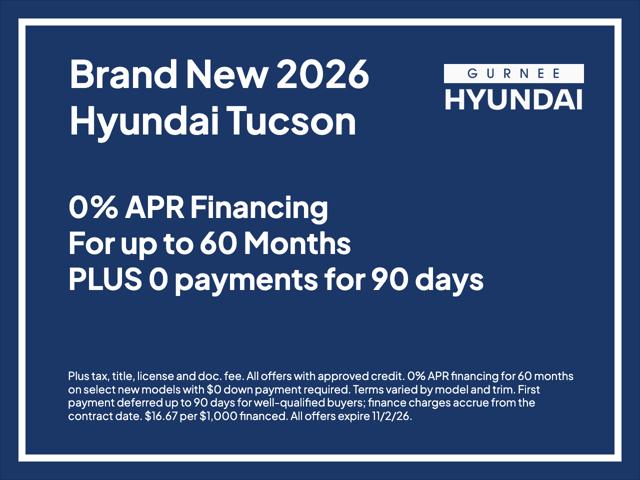 Brand New 2026
Hyundai Tucson

GURNEE
HYUNDAI

0% APR Financing
For up to 60 Months
PLUS 0 payments for 90 days

Plus tax, title, license and doc. fee. All offers with approved credit. 0% APR financing for 60 months on select new models with $0 down payment required. Terms varied by model and trim. First payment deferred up to 90 days for well-qualified buyers; finance charges accrue from the contract date. $16.67 per $1,000 financed. All offers expire 11/2/26.